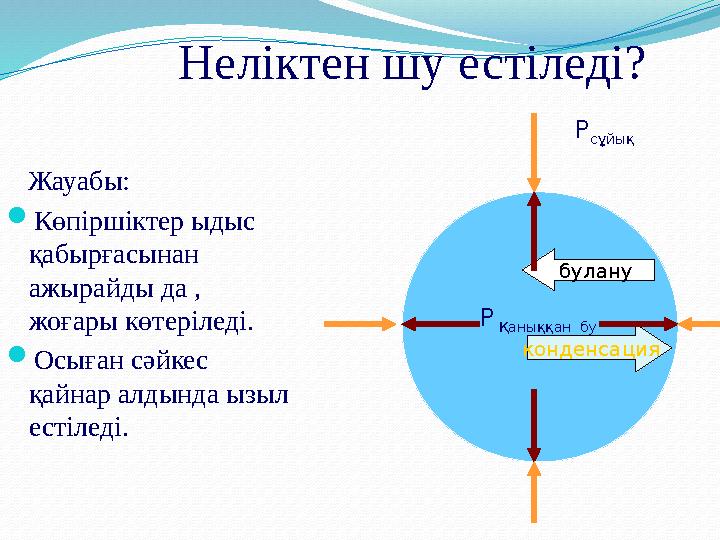 Неліктен шу естіледі?

Жауабы:

Көпіршіктер ыдыс қабырғасынан ажырайды да , жоғары көтеріледі.

Осыған сәйкес қайнар алдында ызыл естіледі.

$P_{сұйық}$

булану

$P_{қаныққан\ бу}$

конденсация